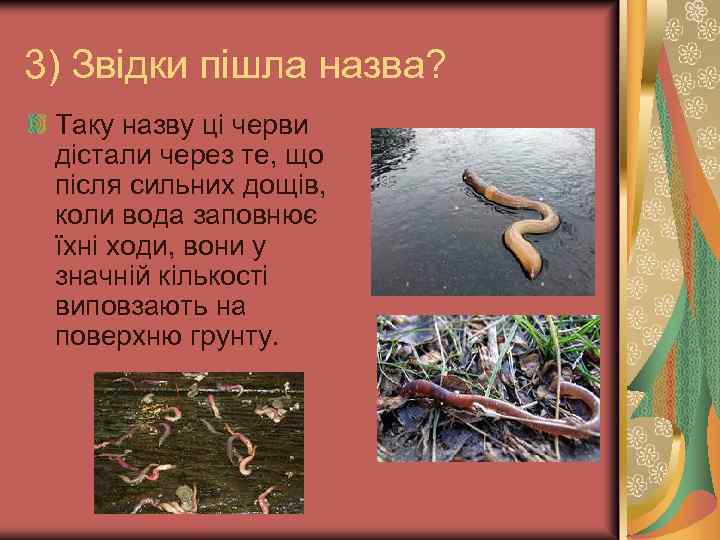 3) Звідки пішла назва?

Таку назву ці черви дістали через те, що після сильних дощів, коли вода заповнює їхні ходи, вони у значній кількості виповзають на поверхню грунту.